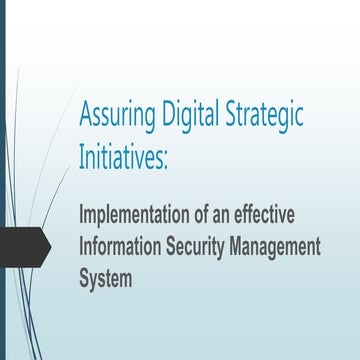 Assuring Digital Strategic Initiatives:

Implementation of an effective Information Security Management System